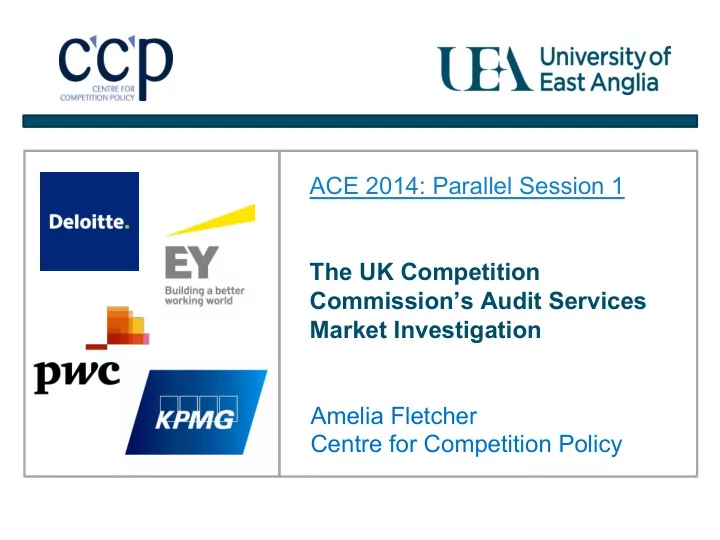 ccp
CENTRE FOR COMPETITION POLICY

UEA University of East Anglia

Deloitte.

EY
Building a better working world

pwc

KPMG

ACE 2014: Parallel Session 1

The UK Competition Commission's Audit Services Market Investigation

Amelia Fletcher
Centre for Competition Policy